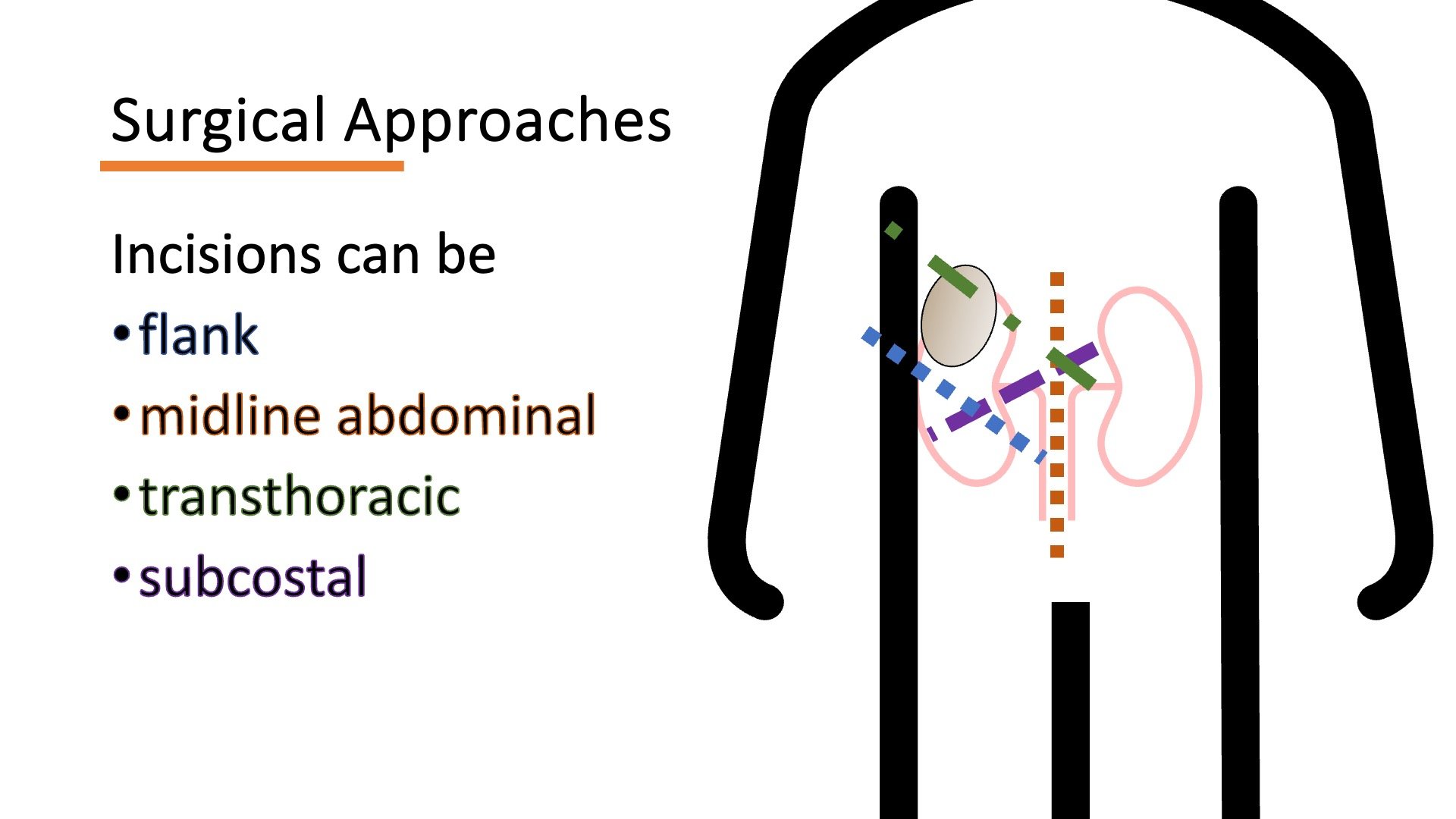 Surgical Approaches

Incisions can be

• flank
• midline abdominal
• transthoracic
• subcostal